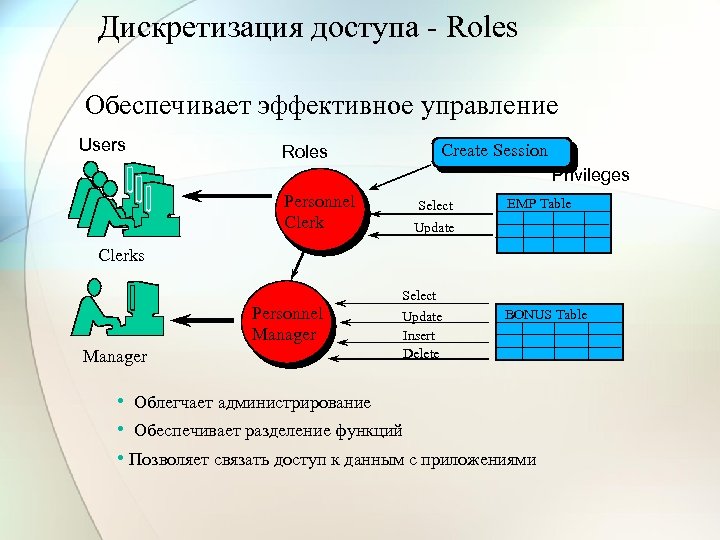 Дискретизация доступа - Roles

Обеспечивает эффективное управление

Users

Roles

Create Session

Privileges

Personnel Clerk

Select

Update

EMP Table

Clerks

Personnel Manager

Select

Update

Insert

Delete

BONUS Table

Manager

• Облегчает администрирование

• Обеспечивает разделение функций

• Позволяет связать доступ к данным с приложениями